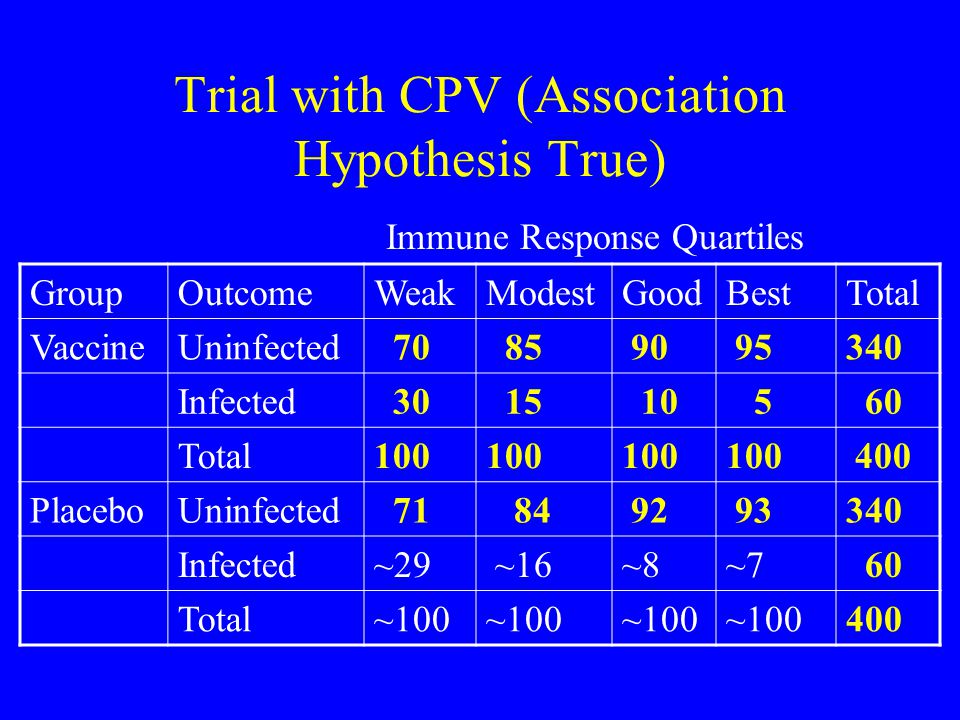 Trial with CPV (Association Hypothesis True)

Immune Response Quartiles

| Group | Outcome | Weak | Modest | Good | Best | Total |
|---|---|---|---|---|---|---|
| Vaccine | Uninfected | 70 | 85 | 90 | 95 | 340 |
| | Infected | 30 | 15 | 10 | 5 | 60 |
| | Total | 100 | 100 | 100 | 100 | 400 |
| Placebo | Uninfected | 71 | 84 | 92 | 93 | 340 |
| | Infected | ~29 | ~16 | ~8 | ~7 | 60 |
| | Total | ~100 | ~100 | ~100 | ~100 | 400 |